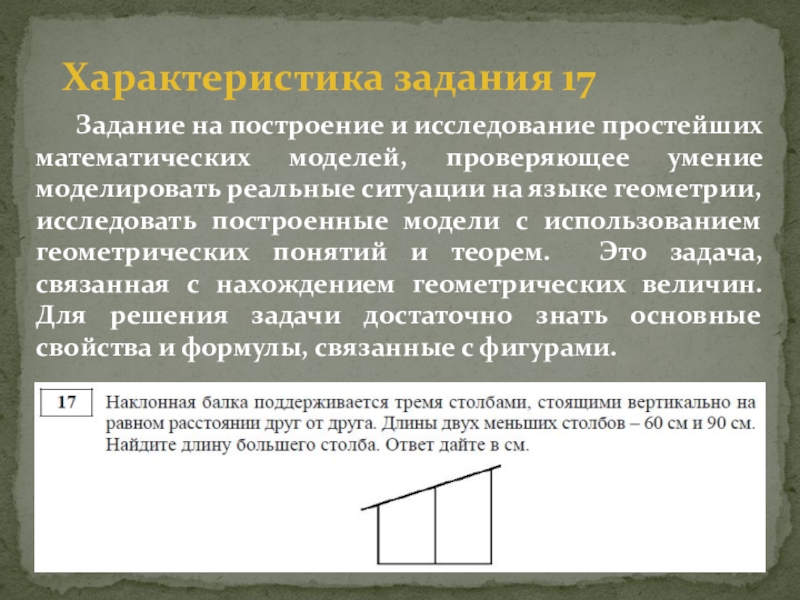 Характеристика задания 17

Задание на построение и исследование простейших математических моделей, проверяющее умение моделировать реальные ситуации на языке геометрии, исследовать построенные модели с использованием геометрических понятий и теорем. Это задача, связанная с нахождением геометрических величин. Для решения задачи достаточно знать основные свойства и формулы, связанные с фигурами.

17

Наклонная балка поддерживается тремя столбами, стоящими вертикально на равном расстоянии друг от друга. Длины двух меньших столбов – 60 см и 90 см. Найдите длину большего столба. Ответ дайте в см.